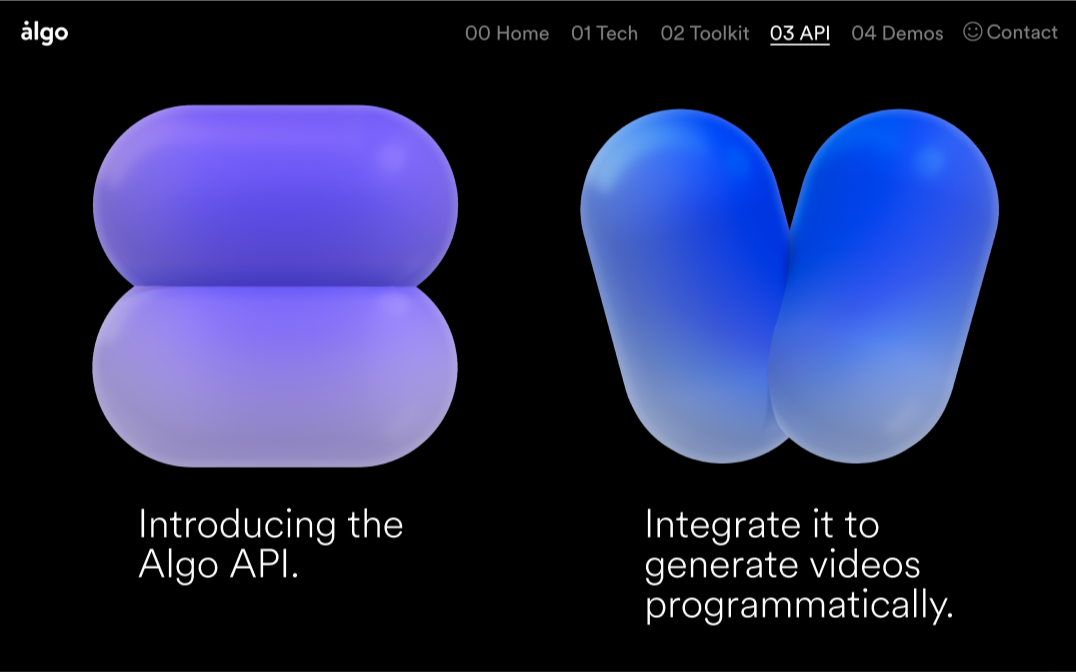 algo

00 Home 01 Tech 02 Toolkit 03 API 04 Demos ☺ Contact

Introducing the Algo API.

Integrate it to generate videos programmatically.